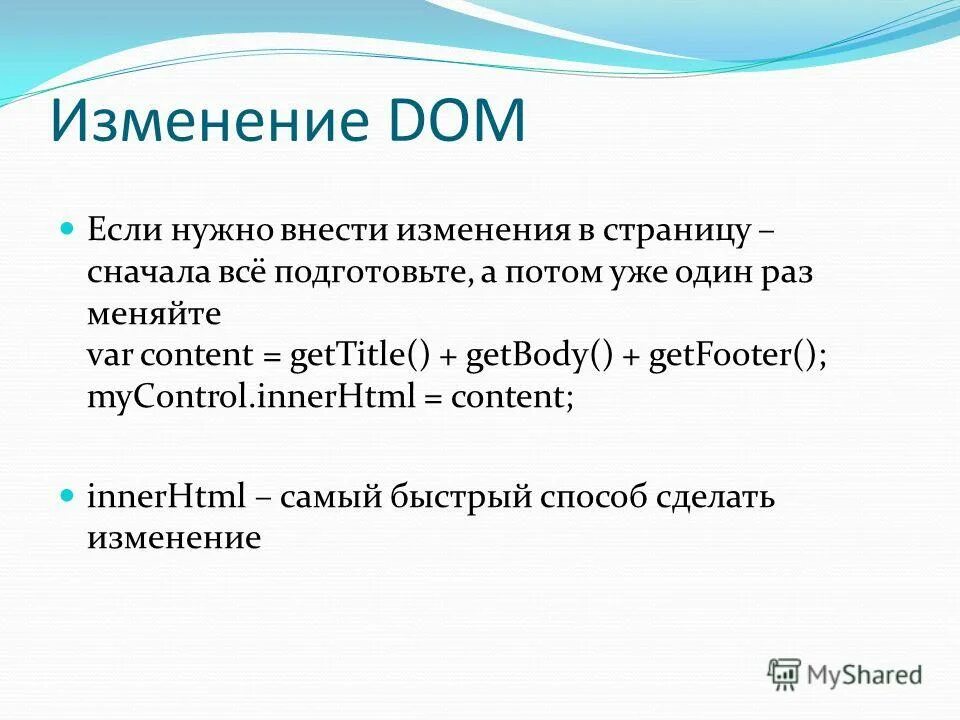 Изменение DOM

Если нужно внести изменения в страницу – сначала всё подготовьте, а потом уже один раз меняйте
var content = getTitle() + getBody() + getFooter();
myControl.innerHtml = content;

innerHtml – самый быстрый способ сделать изменение

MyShared